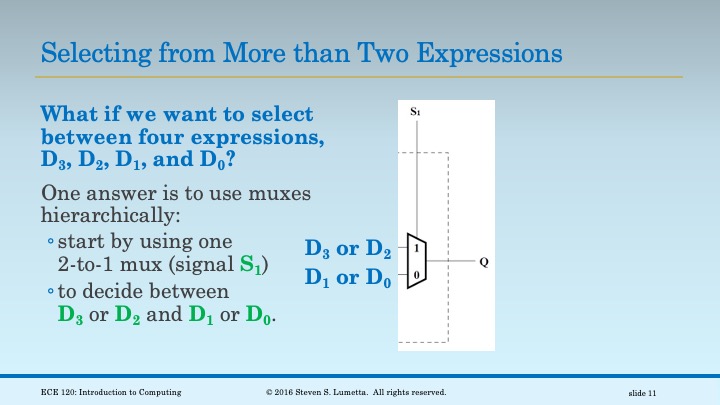 Selecting from More than Two Expressions

What if we want to select between four expressions, $D_3$, $D_2$, $D_1$, and $D_0$?

One answer is to use muxes hierarchically:

◦ start by using one 2-to-1 mux (signal $S_1$)
◦ to decide between $D_3$ or $D_2$ and $D_1$ or $D_0$.

$S_1$

$D_3$ or $D_2$
$D_1$ or $D_0$
1
0
Q

ECE 120: Introduction to Computing
© 2016 Steven S. Lumetta. All rights reserved.
slide 11